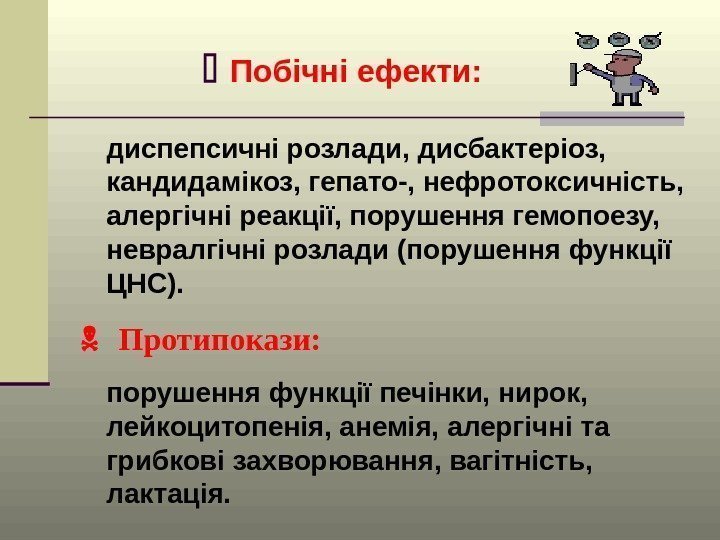 Побічні ефекти:

диспепсичні розлади, дисбактеріоз, кандидамікоз, гепато-, нефротоксичність, алергічні реакції, порушення гемопоезу, невралгічні розлади (порушення функції ЦНС).

Протипокази:

порушення функції печінки, нирок, лейкоцитопенія, анемія, алергічні та грибкові захворювання, вагітність, лактація.